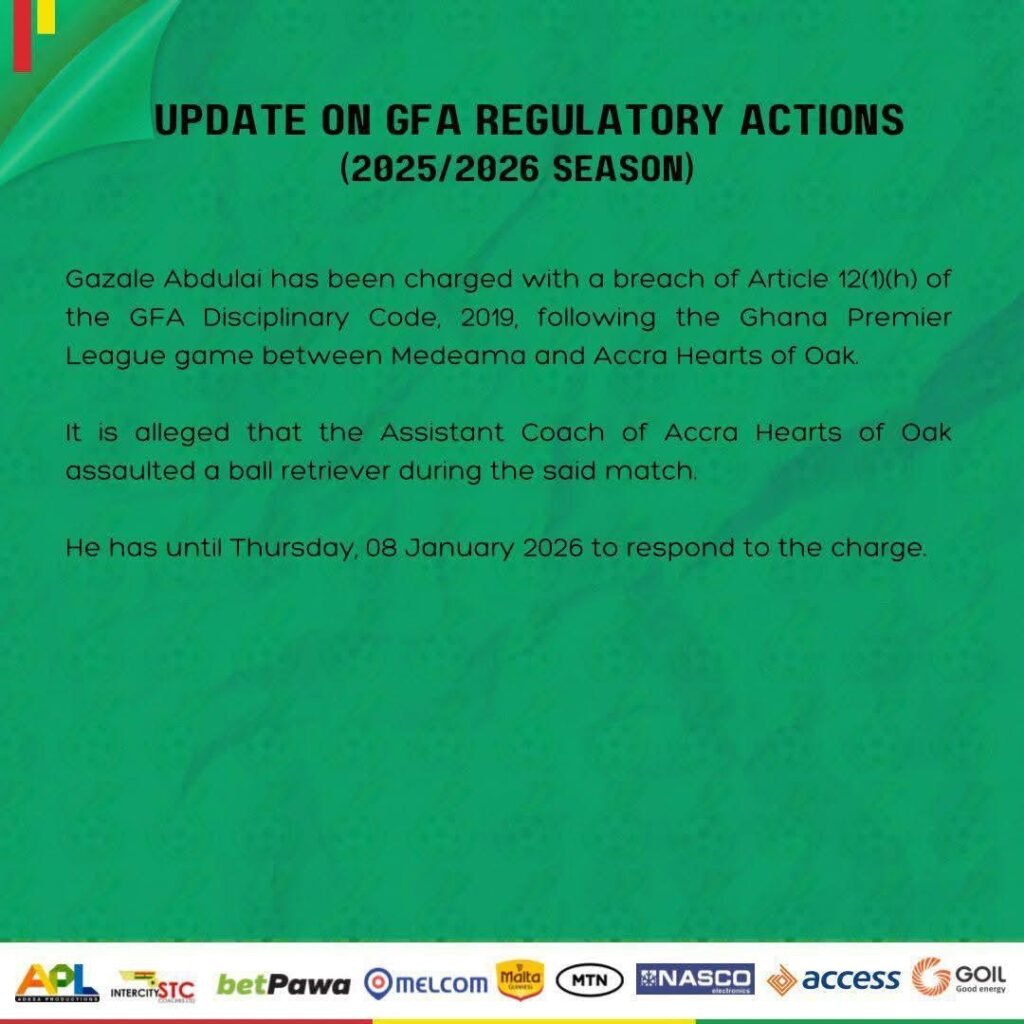 UPDATE ON GFA REGULATORY ACTIONS
(2025/2026 SEASON)

Gazale Abdulai has been charged with a breach of Article 12(1)(h) of the GFA Disciplinary Code, 2019, following the Ghana Premier League game between Medeama and Accra Hearts of Oak.

It is alleged that the Assistant Coach of Accra Hearts of Oak assaulted a ball retriever during the said match.

He has until Thursday, 08 January 2026 to respond to the charge.

APL ADESA PRODUCTIONS INTERCITY STC COACHES LTD betPawa MELCOM Malta GUINNESS MTN NASCO electronics access GOIL Good energy